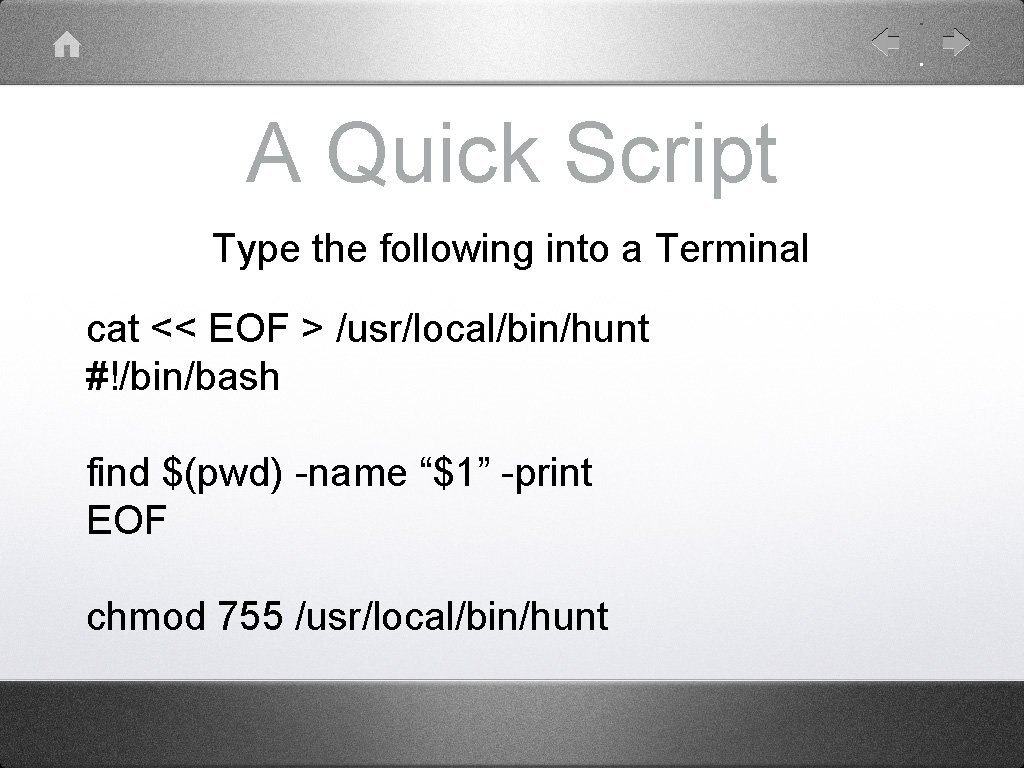 A Quick Script

Type the following into a Terminal

cat << EOF > /usr/local/bin/hunt
#!/bin/bash

find $(pwd) -name “$1” -print
EOF

chmod 755 /usr/local/bin/hunt